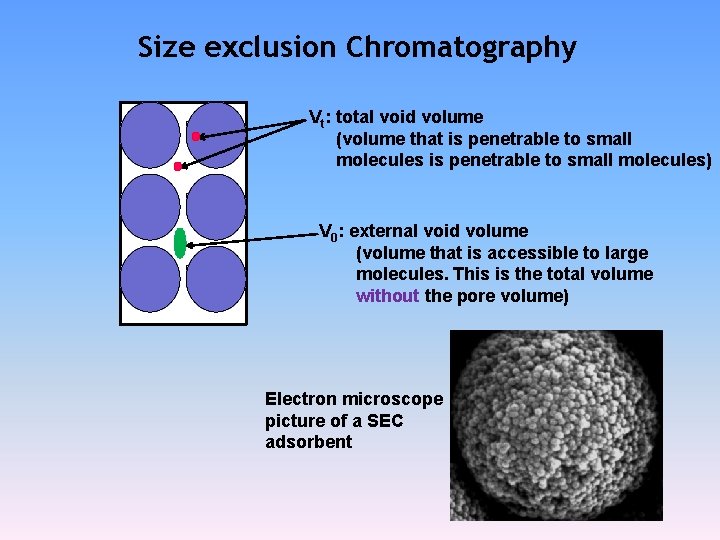 Size exclusion Chromatography

$V_t$: total void volume
(volume that is penetrable to small molecules is penetrable to small molecules)

$V_0$: external void volume
(volume that is accessible to large molecules. This is the total volume without the pore volume)

Electron microscope picture of a SEC adsorbent